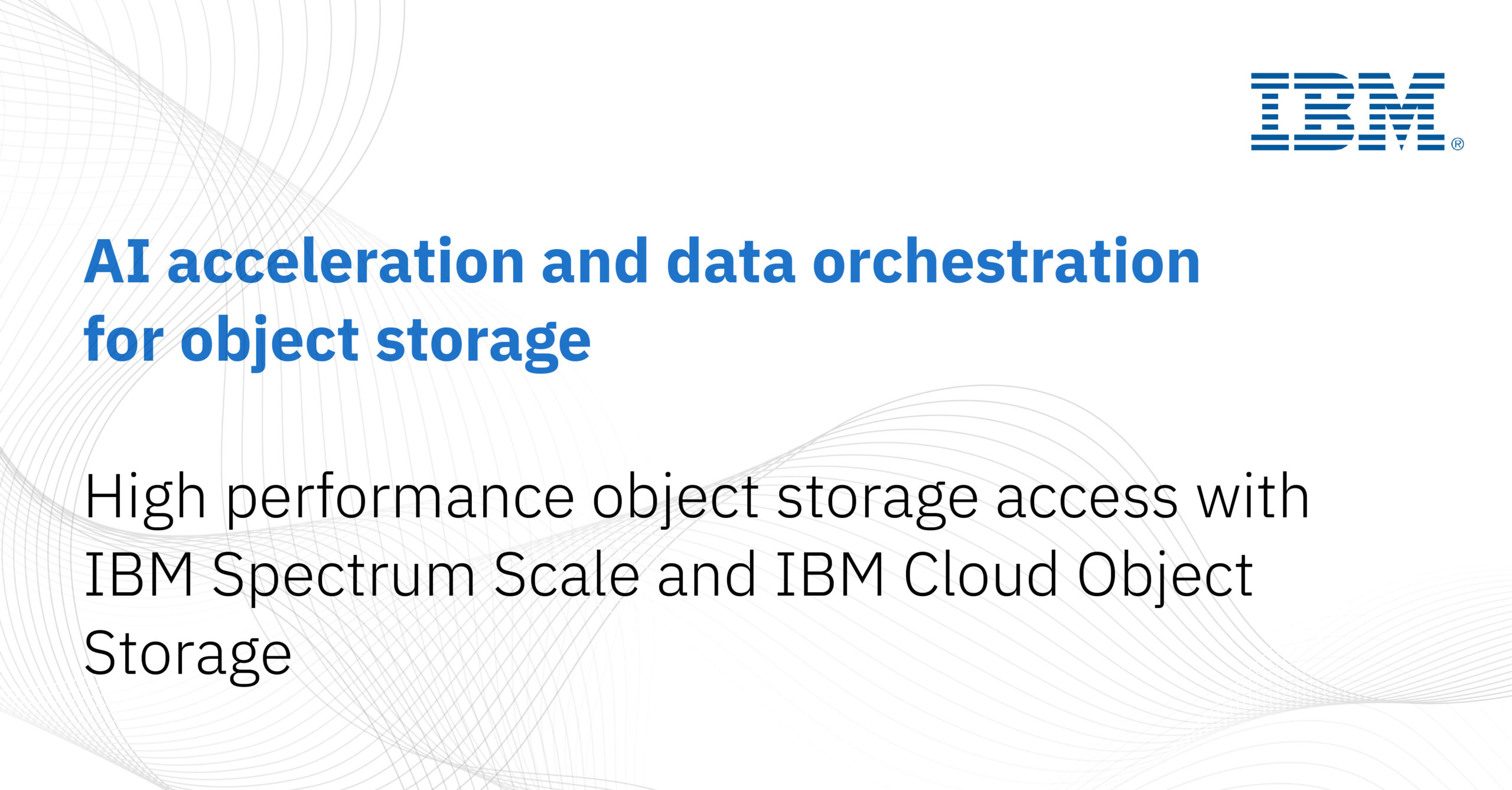 IBM®

AI acceleration and data orchestration for object storage

High performance object storage access with IBM Spectrum Scale and IBM Cloud Object Storage